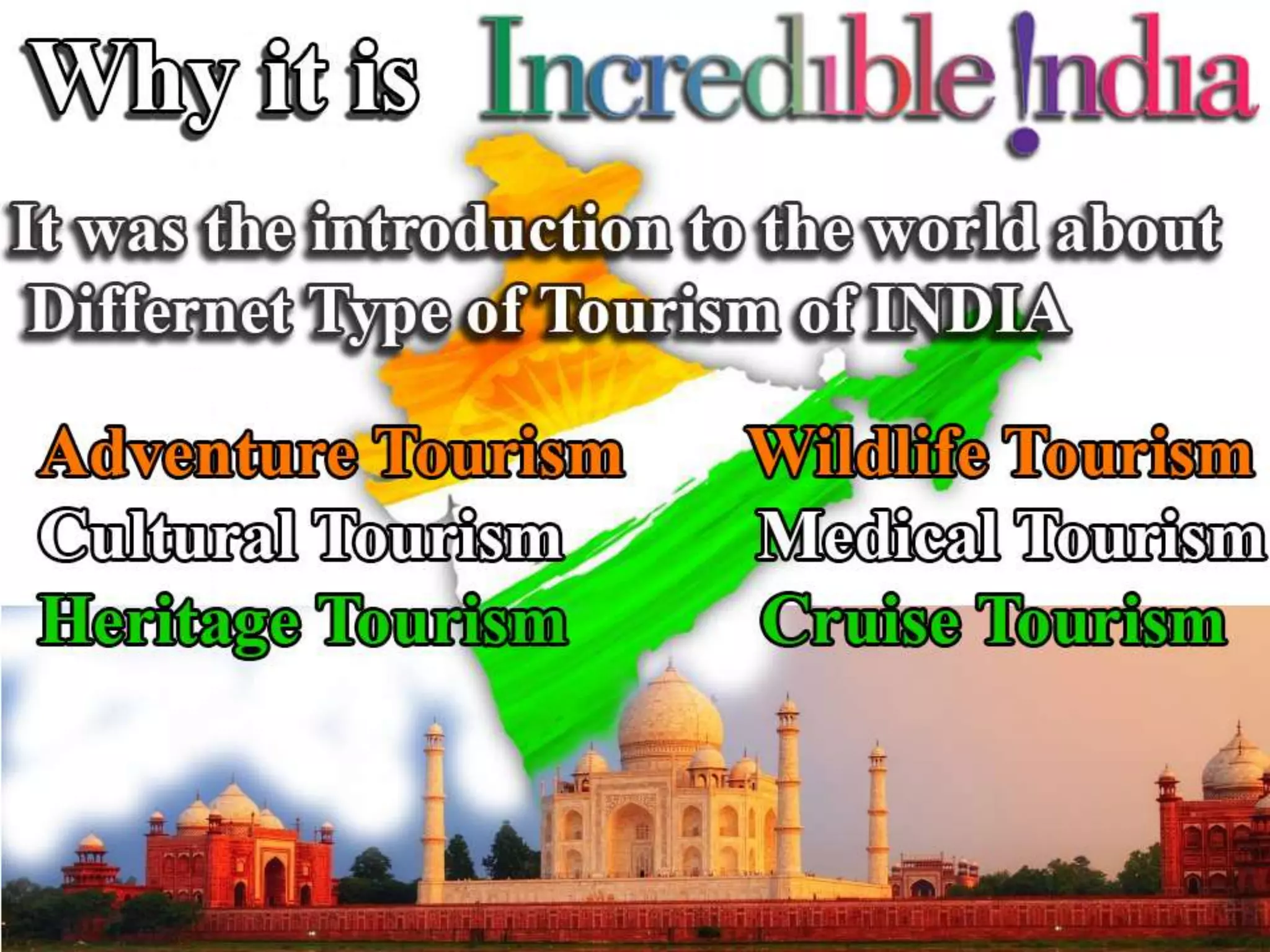 Why it is Incredible !ndia

It was the introduction to the world about Differnet Type of Tourism of INDIA

Adventure Tourism

Cultural Tourism

Heritage Tourism

Wildlife Tourism

Medical Tourism

Cruise Tourism